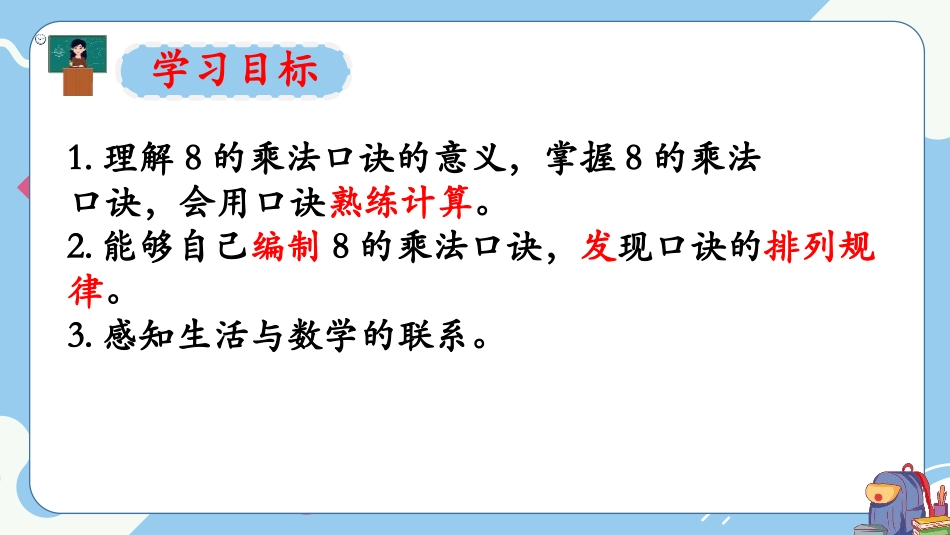 学习目标

1. 理解 8 的乘法口诀的意义，掌握 8 的乘法口诀，会用口诀熟练计算。
2. 能够自己编制 8 的乘法口诀，发现口诀的排列规律。
3. 感知生活与数学的联系。